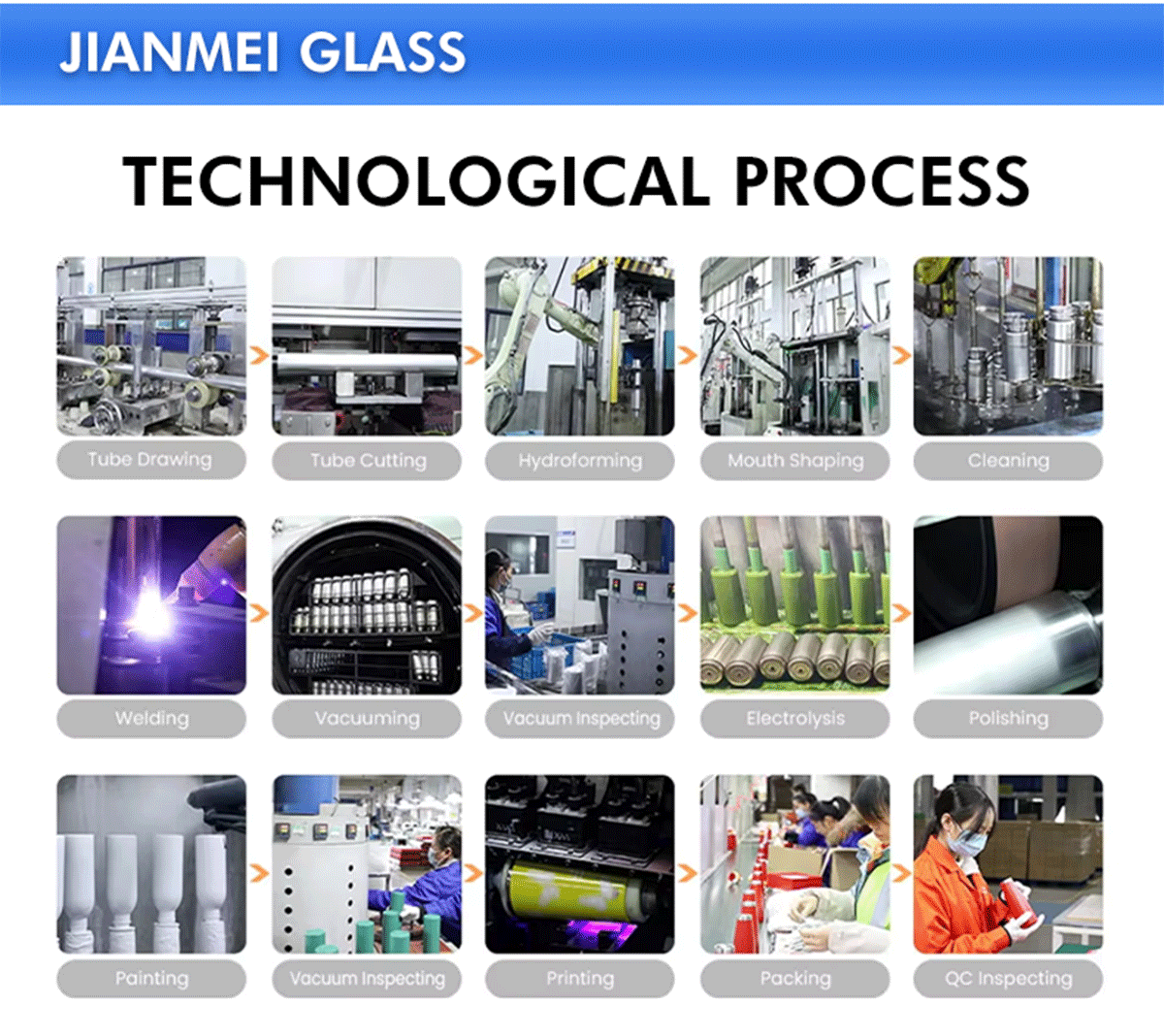 JIANMEI GLASS

TECHNOLOGICAL PROCESS

Tube Drawing
Tube Cutting
Hydroforming
Mouth Shaping
Cleaning

Welding
Vacuuming
Vacuum Inspecting
Electrolysis
Polishing

Painting
Vacuum Inspecting
Printing
Packing
QC Inspecting